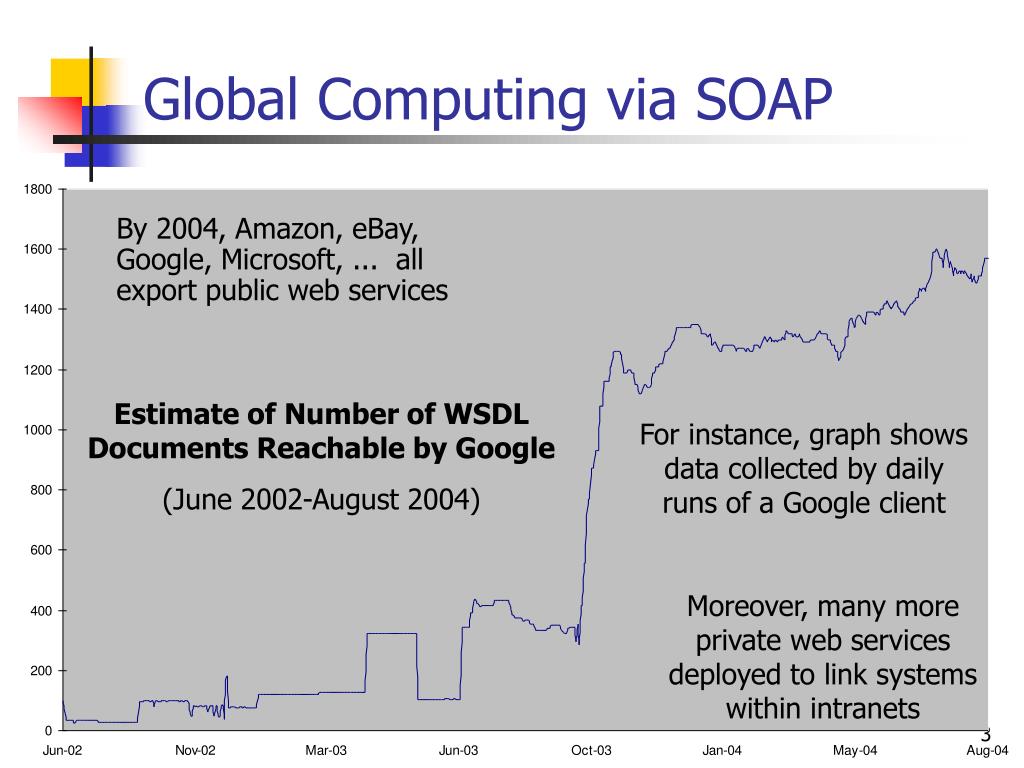 Global Computing via SOAP

By 2004, Amazon, eBay, Google, Microsoft, ... all export public web services

Estimate of Number of WSDL Documents Reachable by Google

(June 2002-August 2004)

For instance, graph shows data collected by daily runs of a Google client

Moreover, many more private web services deployed to link systems within intranets

1800
1600
1400
1200
1000
800
600
400
200
0

Jun-02 Nov-02 Mar-03 Jun-03 Oct-03 Jan-04 May-04 Aug-04

3